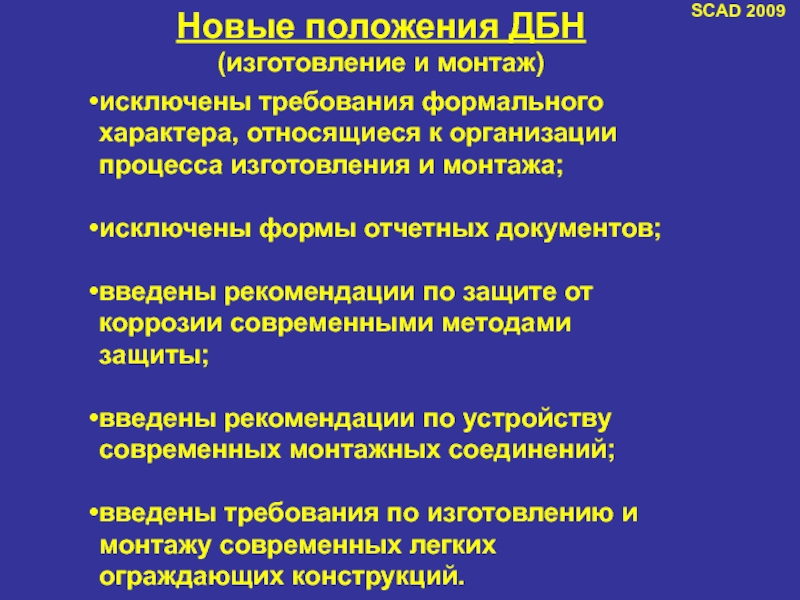 SCAD 2009

Новые положения ДБН
(изготовление и монтаж)

•исключены требования формального характера, относящиеся к организации процесса изготовления и монтажа;

•исключены формы отчетных документов;

•введены рекомендации по защите от коррозии современными методами защиты;

•введены рекомендации по устройству современных монтажных соединений;

•введены требования по изготовлению и монтажу современных легких ограждающих конструкций.